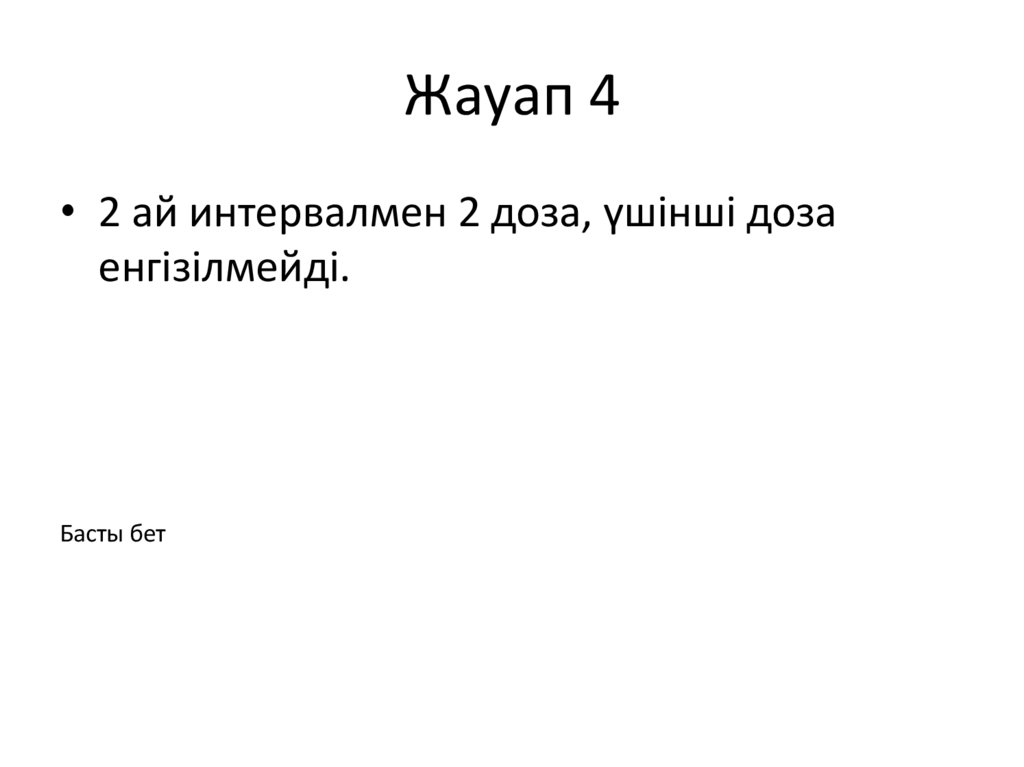 Жауап 4

• 2 ай интервалмен 2 доза, үшінші доза енгізілмейді.

Басты бет